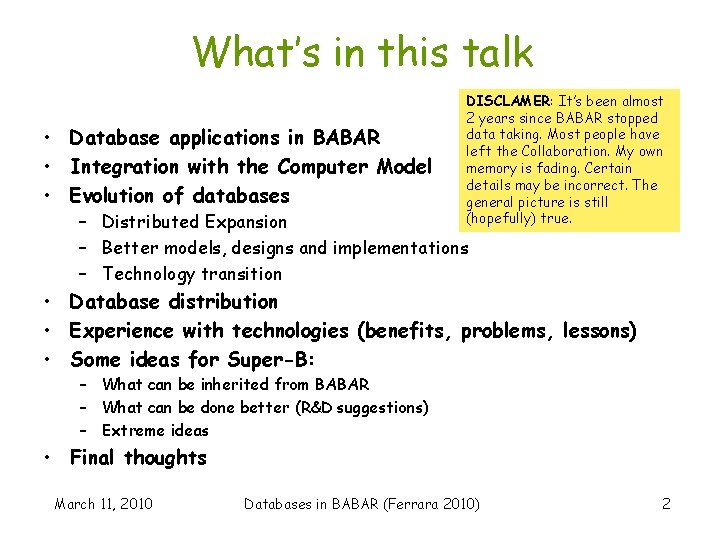 What's in this talk

DISCLAMER: It's been almost 2 years since BABAR stopped data taking. Most people have left the Collaboration. My own memory is fading. Certain details may be incorrect. The general picture is still (hopefully) true.

• Database applications in BABAR
• Integration with the Computer Model
• Evolution of databases
 – Distributed Expansion
 – Better models, designs and implementations
 – Technology transition
• Database distribution
• Experience with technologies (benefits, problems, lessons)
• Some ideas for Super-B:
 – What can be inherited from BABAR
 – What can be done better (R&D suggestions)
 – Extreme ideas
• Final thoughts

March 11, 2010 Databases in BABAR (Ferrara 2010) 2